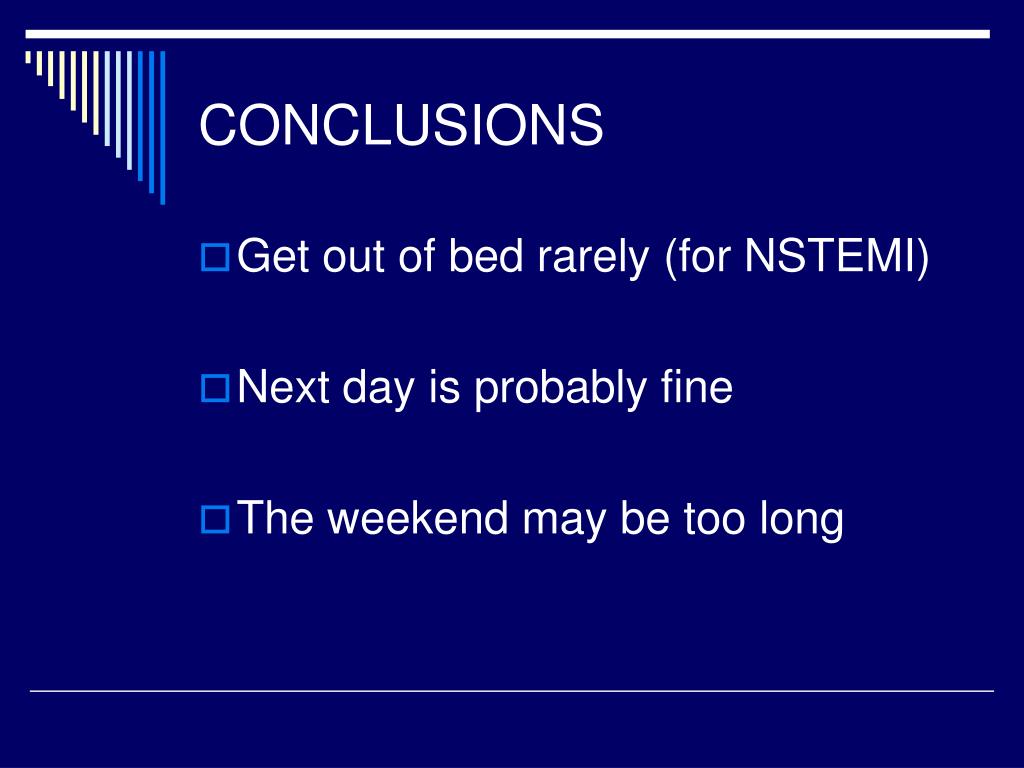 CONCLUSIONS

Get out of bed rarely (for NSTEMI)

Next day is probably fine

The weekend may be too long